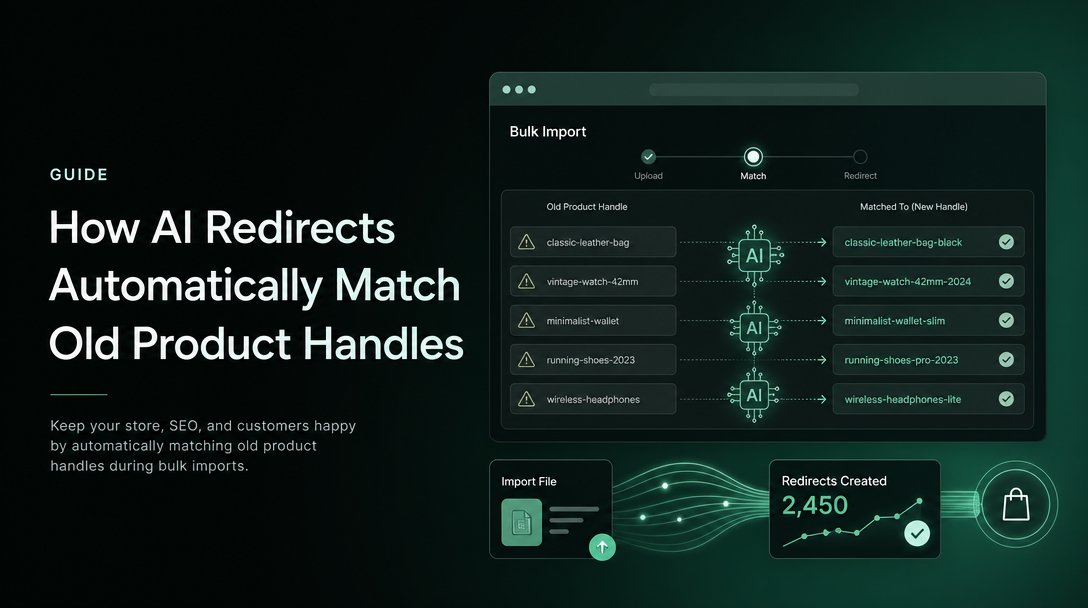 GUIDE

How AI Redirects Automatically Match Old Product Handles

Keep your store, SEO, and customers happy by automatically matching old product handles during bulk imports.

Bulk Import

Upload Match Redirect

| Old Product Handle | | Matched To (New Handle) |
|---|---|---|
| classic-leather-bag | AI | classic-leather-bag-black |
| vintage-watch-42mm | | vintage-watch-42mm-2024 |
| minimalist-wallet | AI | minimalist-wallet-slim |
| running-shoes-2023 | | running-shoes-pro-2023 |
| wireless-headphones | AI | wireless-headphones-lite |

Import File

Redirects Created
2,450